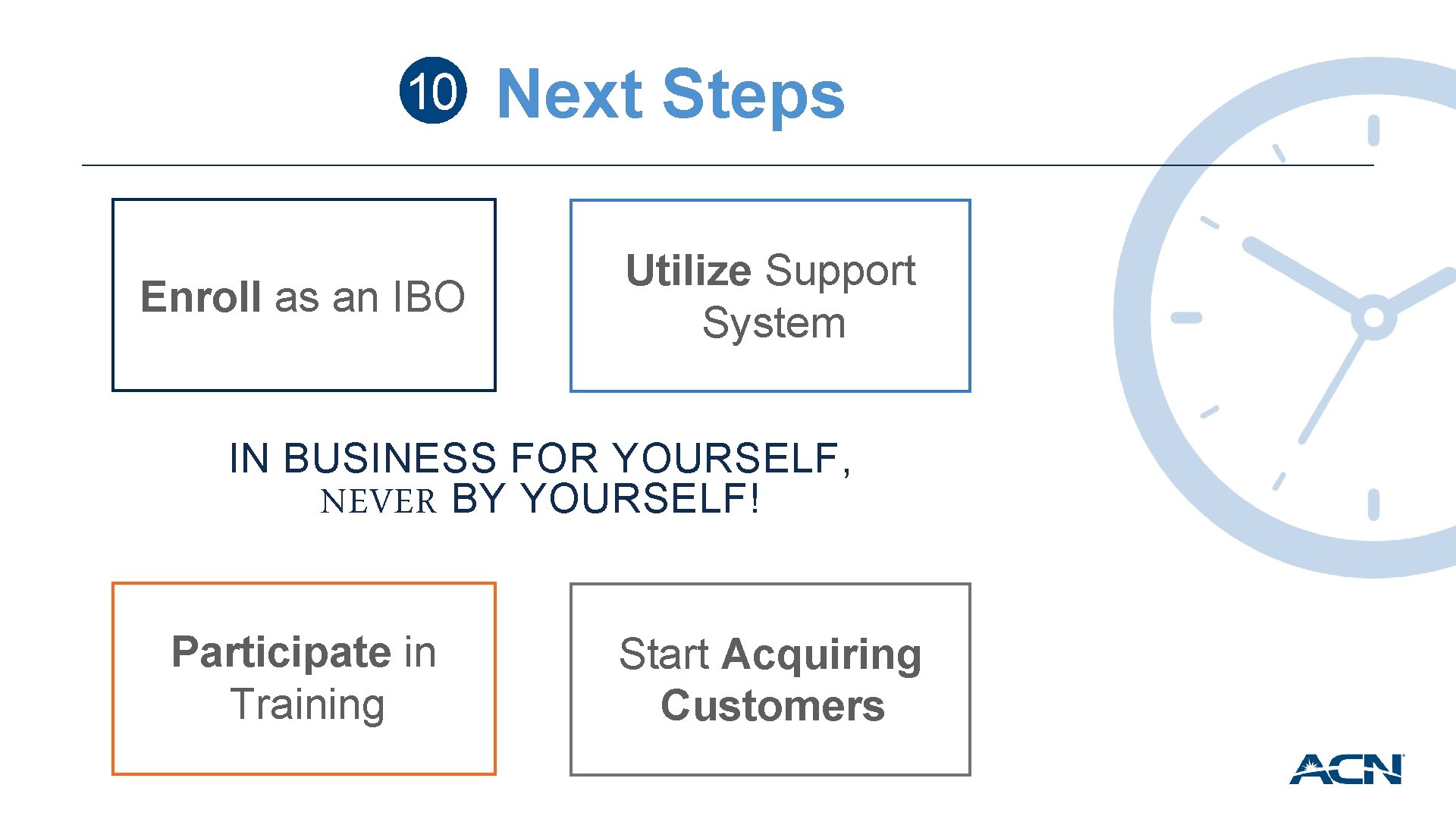 10 Next Steps

Enroll as an IBO

Utilize Support System

IN BUSINESS FOR YOURSELF, NEVER BY YOURSELF!

Participate in Training

Start Acquiring Customers

ACN